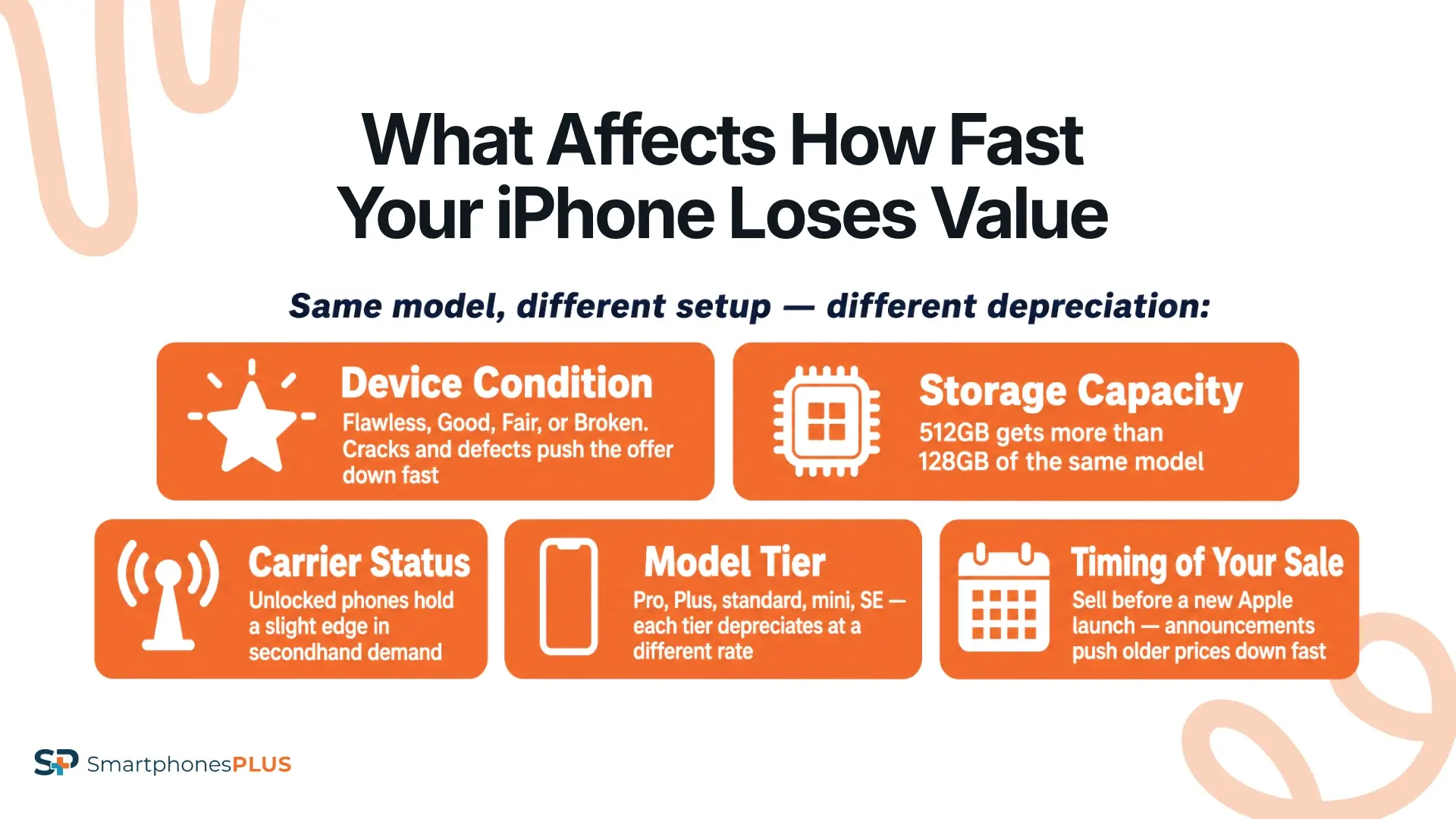 What Affects How Fast Your iPhone Loses Value

Same model, different setup — different depreciation:

Device Condition
Flawless, Good, Fair, or Broken. Cracks and defects push the offer down fast

Storage Capacity
512GB gets more than 128GB of the same model

Carrier Status
Unlocked phones hold a slight edge in secondhand demand

Model Tier
Pro, Plus, standard, mini, SE — each tier depreciates at a different rate

Timing of Your Sale
Sell before a new Apple launch — announcements push older prices down fast

SP SmartphonesPLUS